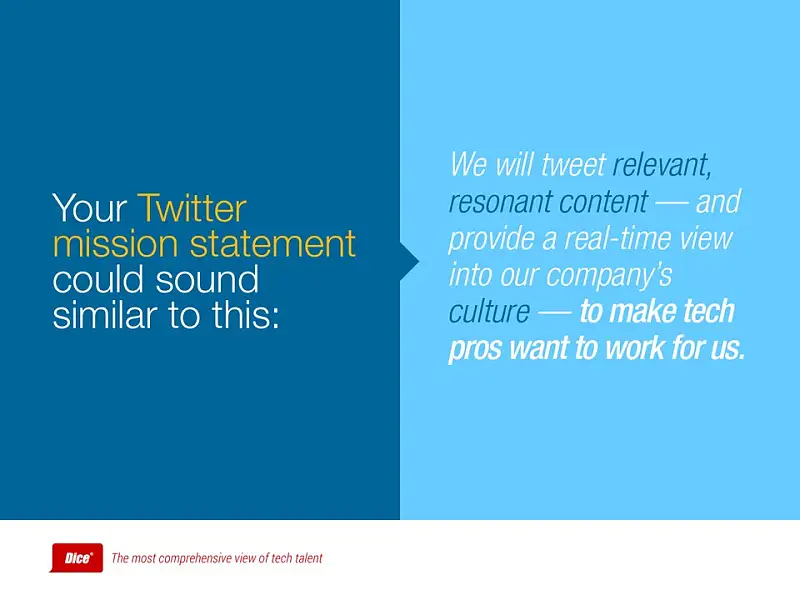 Your Twitter mission statement could sound similar to this:

We will tweet relevant, resonant content — and provide a real-time view into our company's culture — to make tech pros want to work for us.

Dice® The most comprehensive view of tech talent